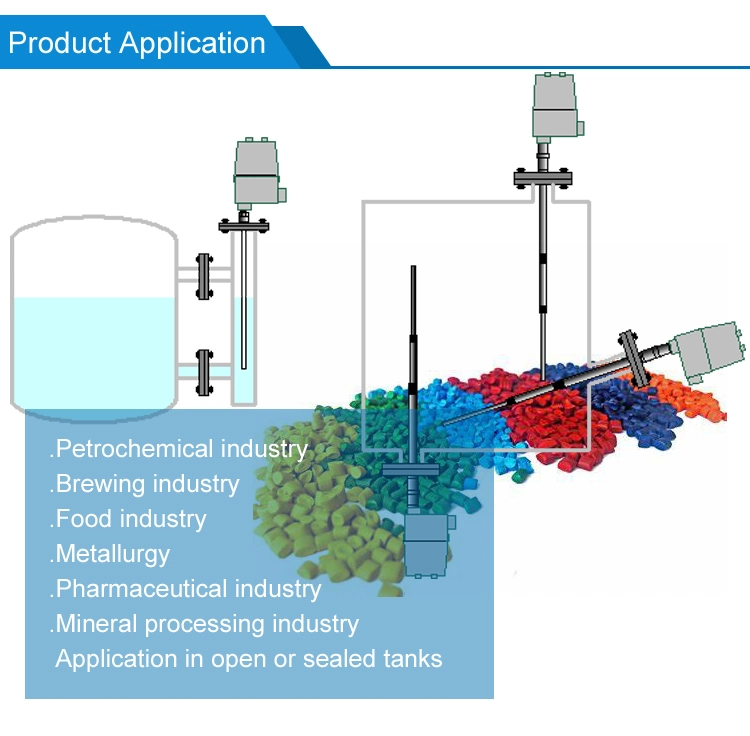 Product Application

.Petrochemical industry
.Brewing industry
.Food industry
.Metallurgy
.Pharmaceutical industry
.Mineral processing industry
Application in open or sealed tanks